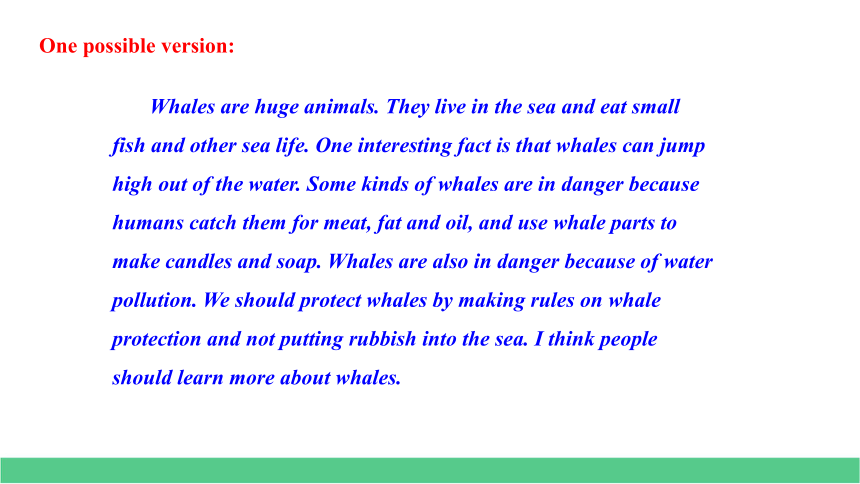 One possible version:

Whales are huge animals. They live in the sea and eat small fish and other sea life. One interesting fact is that whales can jump high out of the water. Some kinds of whales are in danger because humans catch them for meat, fat and oil, and use whale parts to make candles and soap. Whales are also in danger because of water pollution. We should protect whales by making rules on whale protection and not putting rubbish into the sea. I think people should learn more about whales.